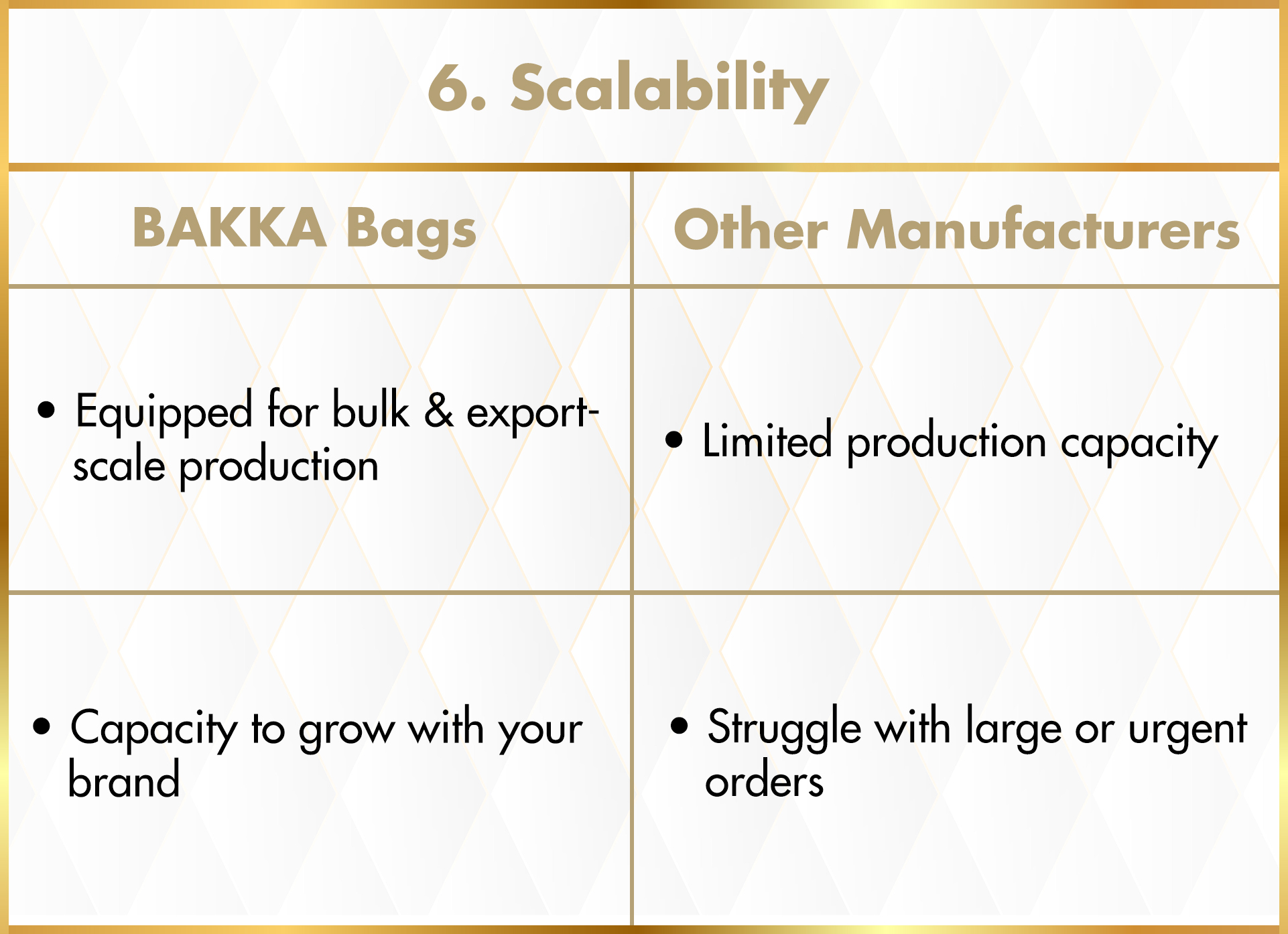 6. Scalability

| BAKKA Bags | Other Manufacturers |
|---|---|
| • Equipped for bulk & export-scale production | • Limited production capacity |
| • Capacity to grow with your brand | • Struggle with large or urgent orders |